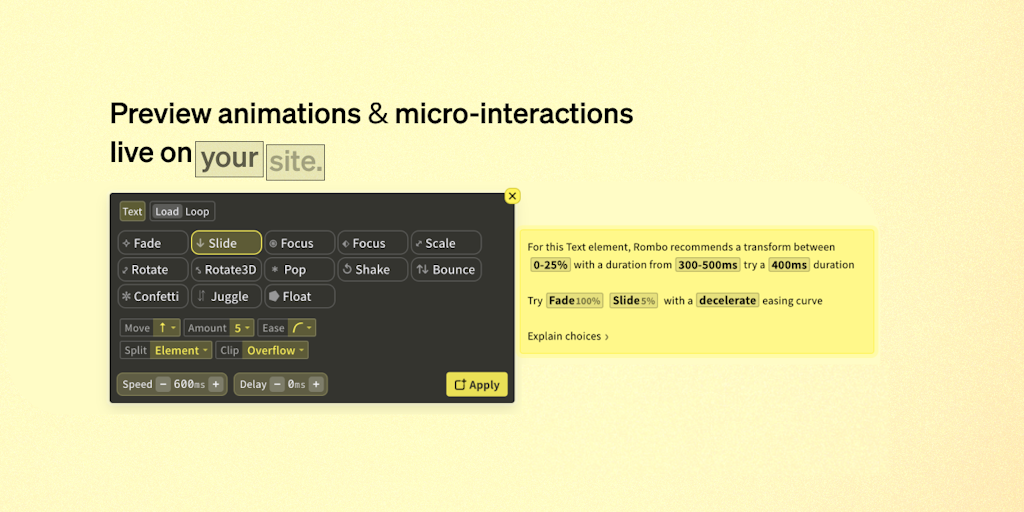 Preview animations & micro-interactions live on your site.

Text Load Loop

Fade
Slide
Focus
Focus
Scale
Rotate
Rotate3D
Pop
Shake
Bounce
Confetti
Juggle
Float

Move ↑
Amount 5
Ease
Split Element
Clip Overflow

Speed − 600ms +
Delay − 0ms +
Apply

For this Text element, Rombo recommends a transform between 0-25% with a duration from 300-500ms try a 400ms duration

Try Fade 100% Slide 5% with a decelerate easing curve

Explain choices ›